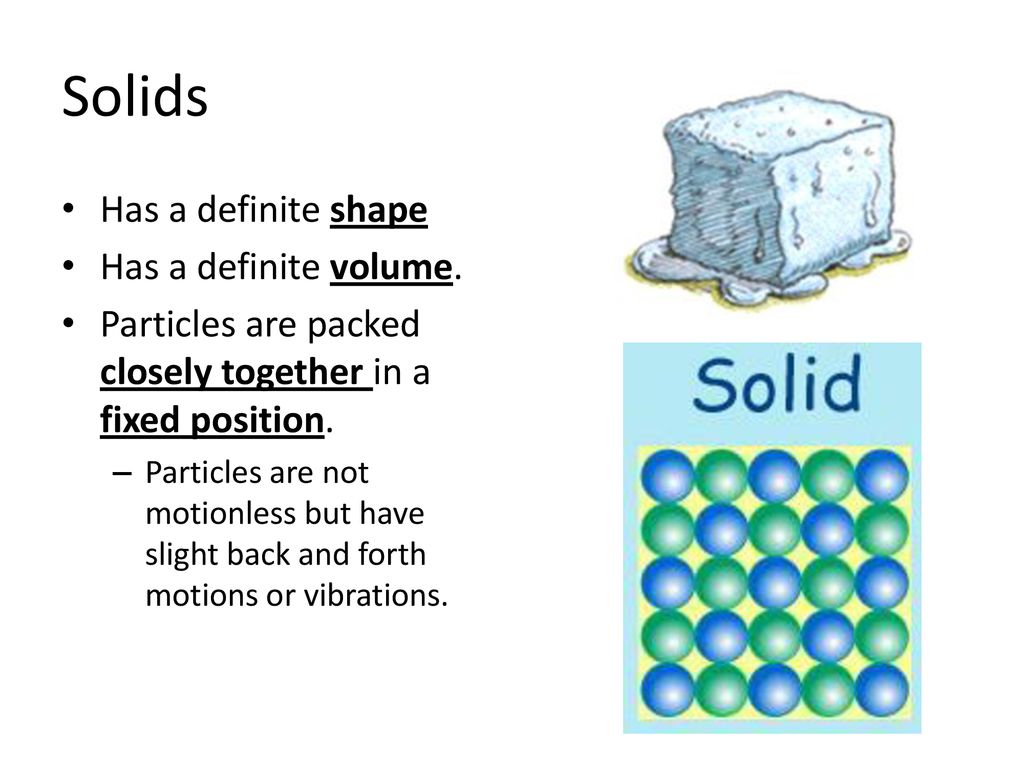 Solids

• Has a definite shape
• Has a definite volume.
• Particles are packed closely together in a fixed position.
– Particles are not motionless but have slight back and forth motions or vibrations.

Solid